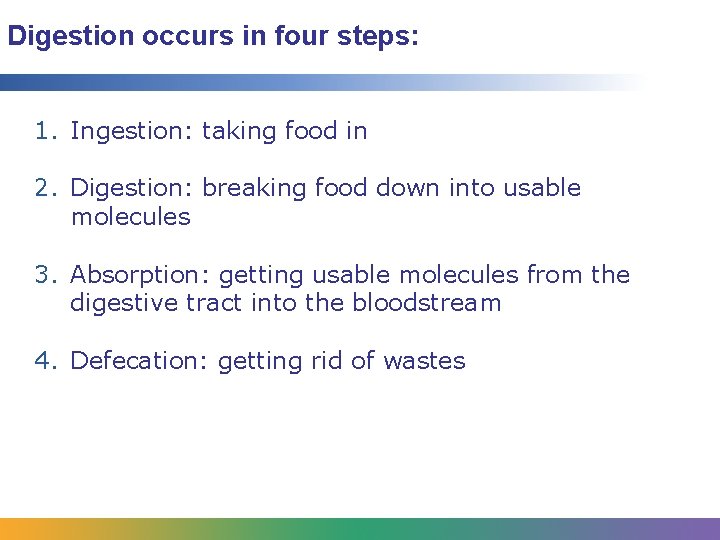 Digestion occurs in four steps:

1. Ingestion: taking food in

2. Digestion: breaking food down into usable molecules

3. Absorption: getting usable molecules from the digestive tract into the bloodstream

4. Defecation: getting rid of wastes